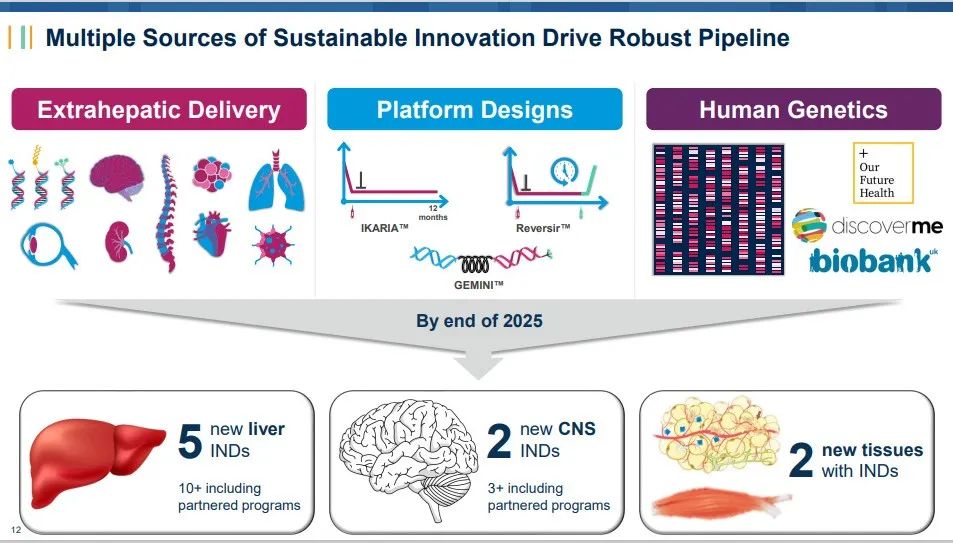 Multiple Sources of Sustainable Innovation Drive Robust Pipeline

Extrahepatic Delivery

Platform Designs

12 months

IKARIA™

Reversir™

GEMINI™

Human Genetics

+ Our Future Health

discoverme

biobank uk

By end of 2025

5 new liver INDs

10+ including partnered programs

2 new CNS INDs

3+ including partnered programs

2 new tissues with INDs

12